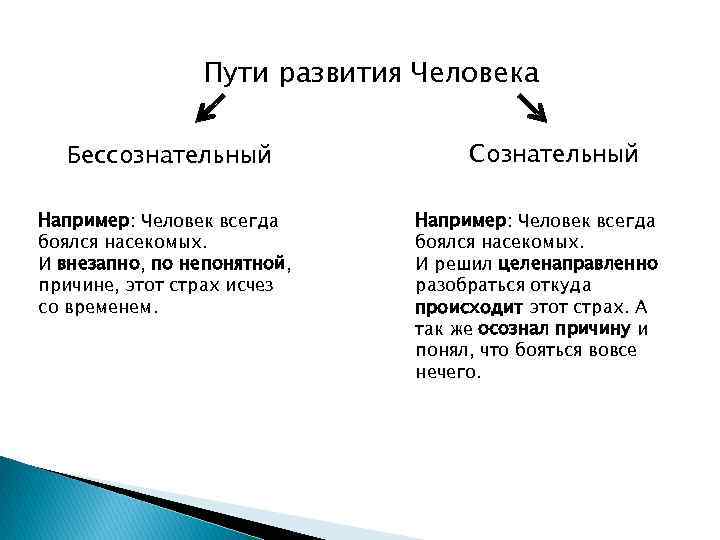 Пути развития Человека

Бессознательный

Например: Человек всегда боялся насекомых. И внезапно, по непонятной, причине, этот страх исчез со временем.

Сознательный

Например: Человек всегда боялся насекомых. И решил целенаправленно разобраться откуда происходит этот страх. А так же осознал причину и понял, что бояться вовсе нечего.